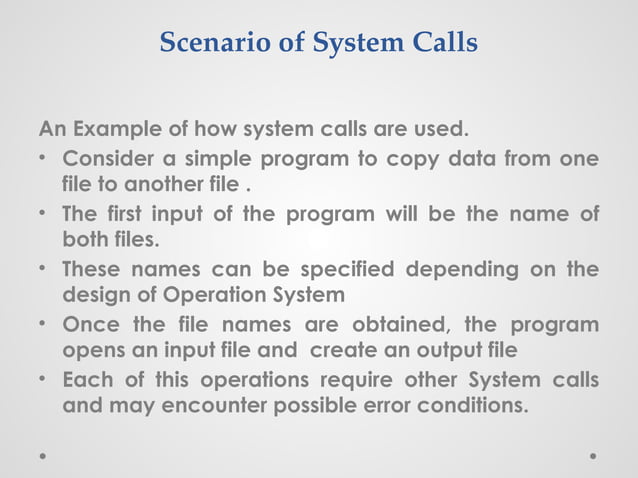 Scenario of System Calls

An Example of how system calls are used.

• Consider a simple program to copy data from one file to another file .
• The first input of the program will be the name of both files.
• These names can be specified depending on the design of Operation System
• Once the file names are obtained, the program opens an input file and create an output file
• Each of this operations require other System calls and may encounter possible error conditions.